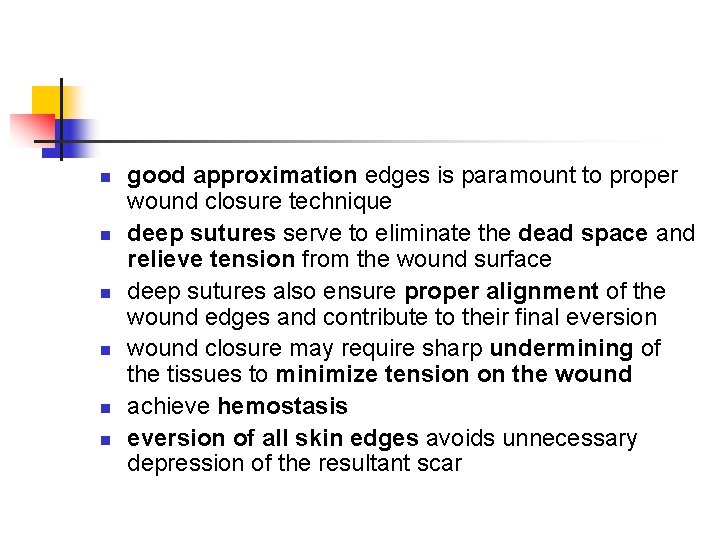 - good approximation edges is paramount to proper wound closure technique
- deep sutures serve to eliminate the dead space and relieve tension from the wound surface
- deep sutures also ensure proper alignment of the wound edges and contribute to their final eversion
- wound closure may require sharp undermining of the tissues to minimize tension on the wound
- achieve hemostasis
- eversion of all skin edges avoids unnecessary depression of the resultant scar